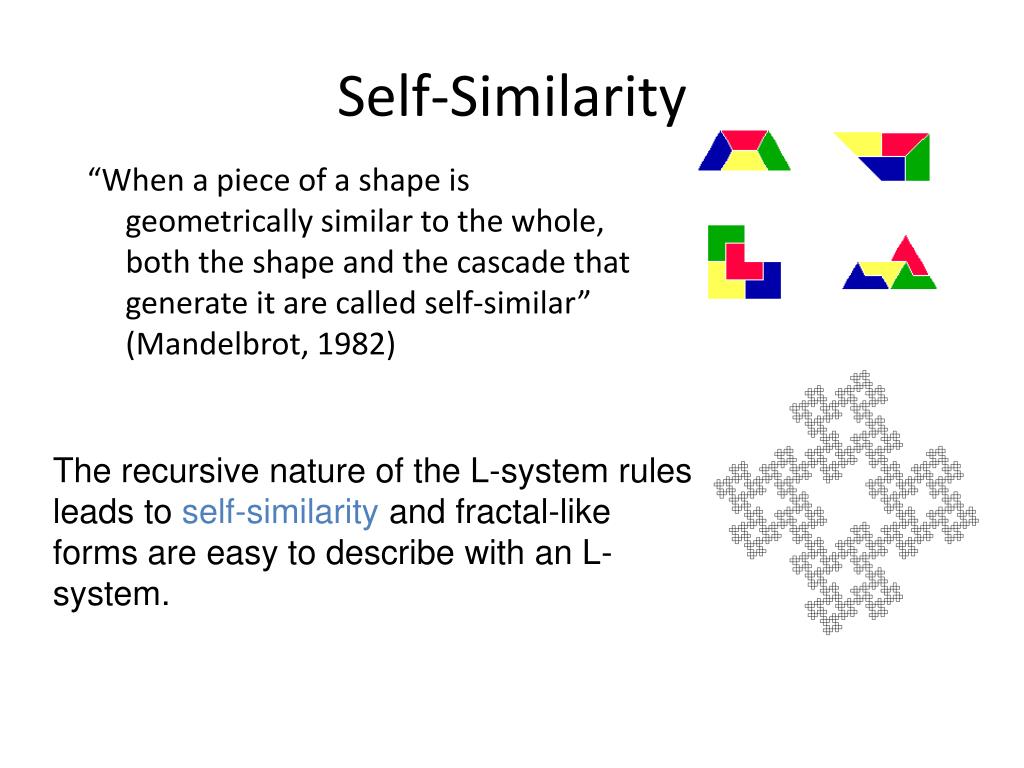 Self-Similarity

“When a piece of a shape is geometrically similar to the whole, both the shape and the cascade that generate it are called self-similar” (Mandelbrot, 1982)

The recursive nature of the L-system rules leads to self-similarity and fractal-like forms are easy to describe with an L-system.